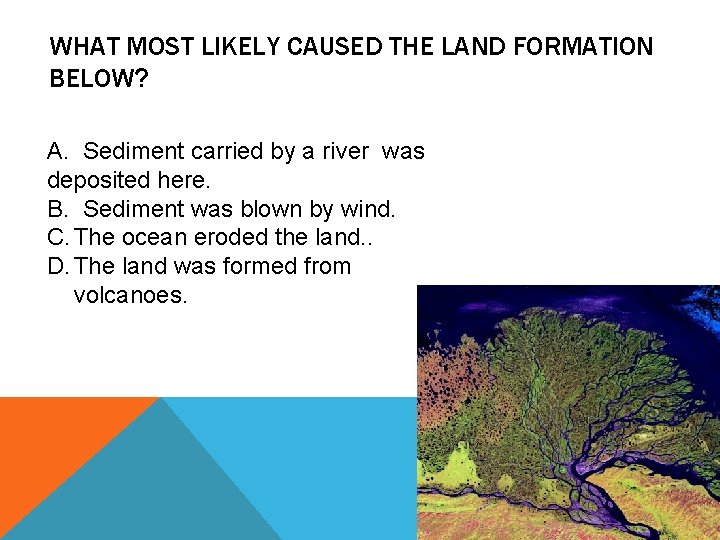 WHAT MOST LIKELY CAUSED THE LAND FORMATION BELOW?

A. Sediment carried by a river was deposited here.
B. Sediment was blown by wind.
C. The ocean eroded the land..
D. The land was formed from volcanoes.